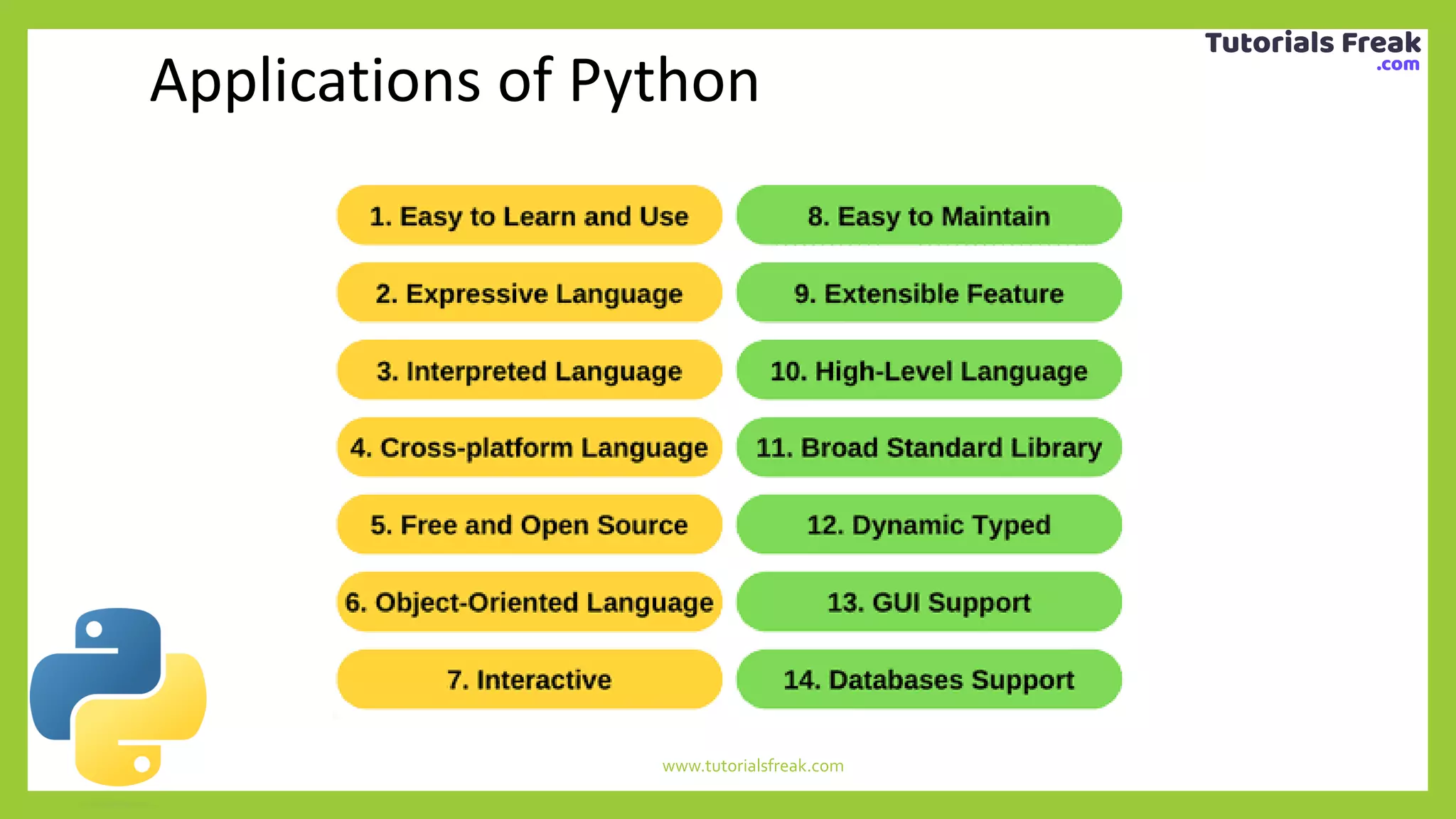 Tutorials Freak .com

Applications of Python

1. Easy to Learn and Use

2. Expressive Language

3. Interpreted Language

4. Cross-platform Language

5. Free and Open Source

6. Object-Oriented Language

7. Interactive

8. Easy to Maintain

9. Extensible Feature

10. High-Level Language

11. Broad Standard Library

12. Dynamic Typed

13. GUI Support

14. Databases Support

www.tutorialsfreak.com